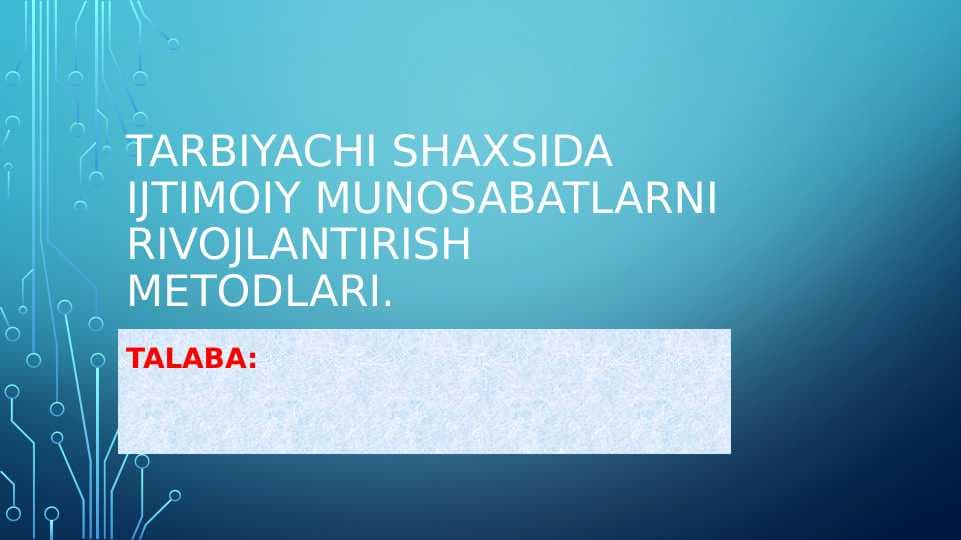 TARBIYACHI SHAXSIDA IJTIMOIY MUNOSABATLARNI RIVOJLANTIRISH METODLARI.

TALABA: